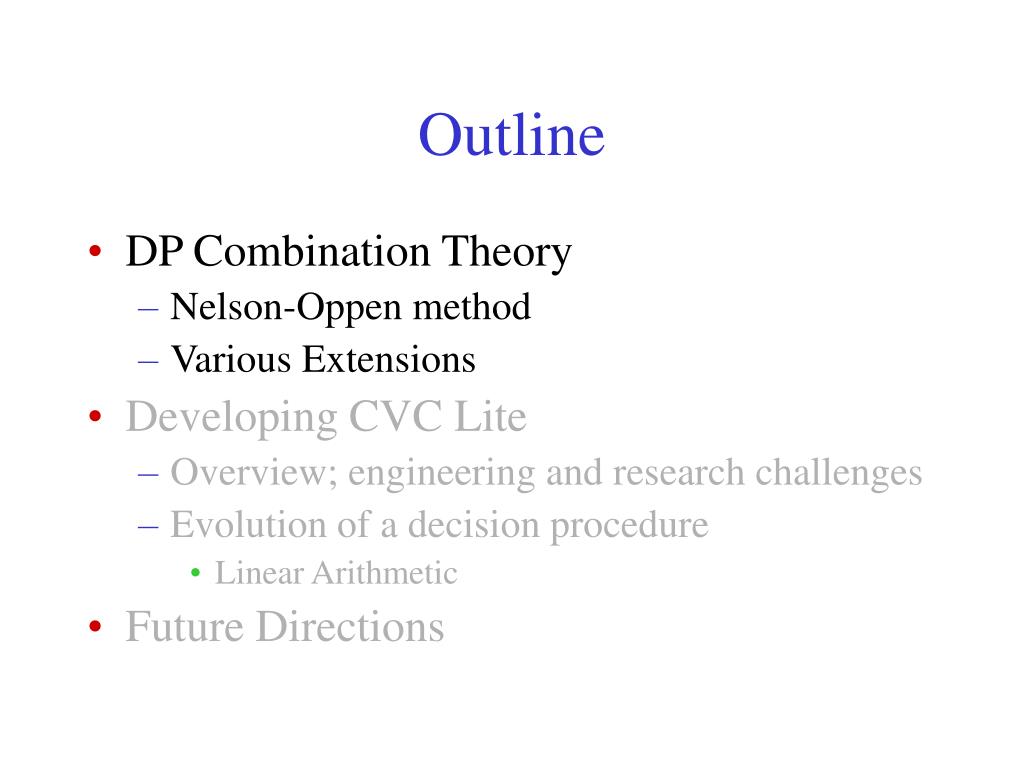 Outline

• DP Combination Theory
– Nelson-Oppen method
– Various Extensions
• Developing CVC Lite
– Overview; engineering and research challenges
– Evolution of a decision procedure
• Linear Arithmetic
• Future Directions